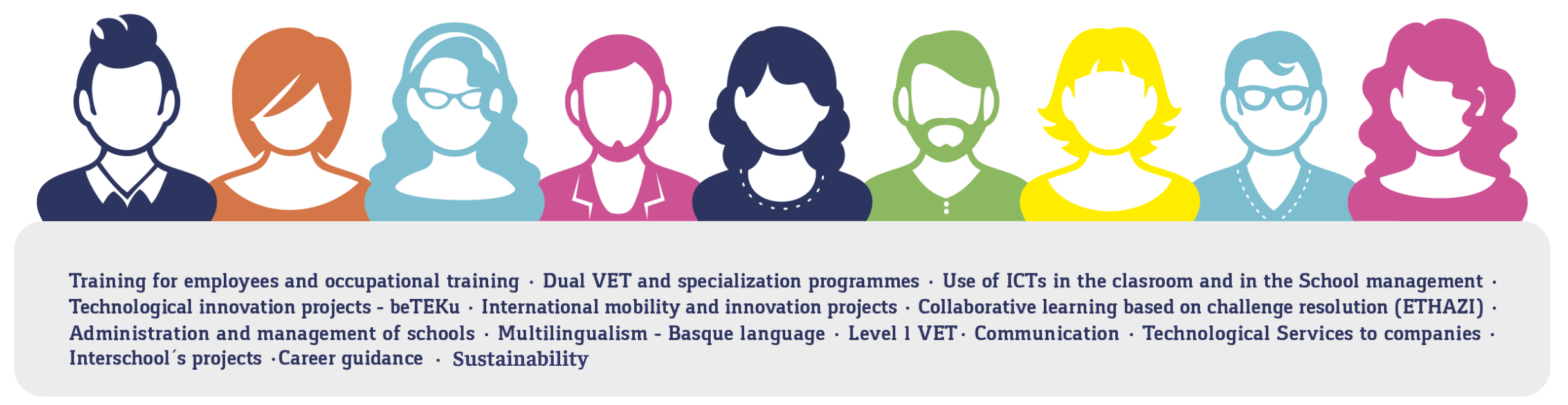 Training for employees and occupational training · Dual VET and specialization programmes · Use of ICTs in the clasroom and in the School management · Technological innovation projects - beTEKu · International mobility and innovation projects · Collaborative learning based on challenge resolution (ETHAZI) · Administration and management of schools · Multilingualism - Basque language · Level 1 VET · Communication · Technological Services to companies · Interschool´s projects ·Career guidance · Sustainability